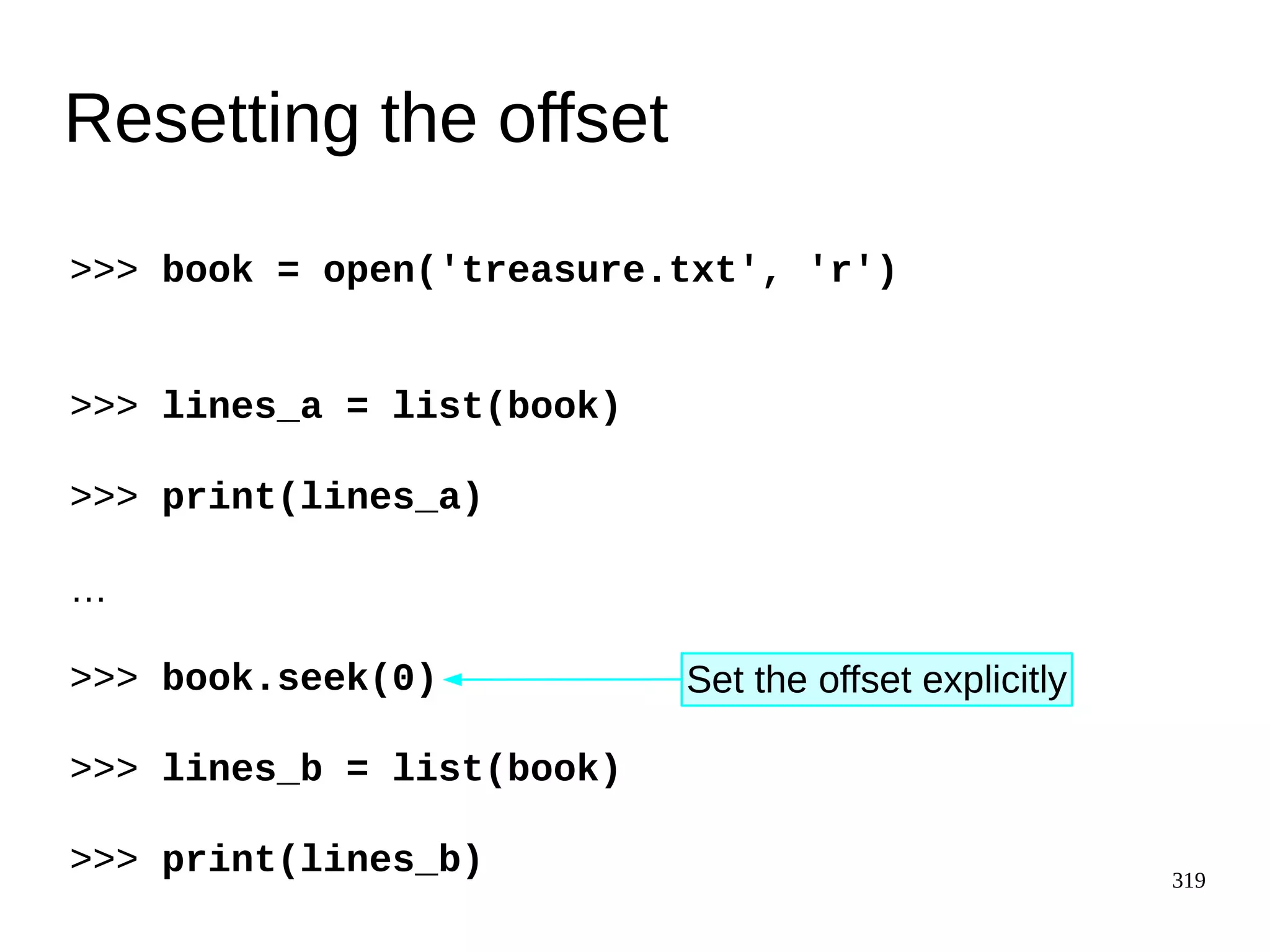 Resetting the offset

>>> book = open('treasure.txt', 'r')

>>> lines_a = list(book)

>>> print(lines_a)

…

>>> book.seek(0)

Set the offset explicitly

>>> lines_b = list(book)

>>> print(lines_b)

319